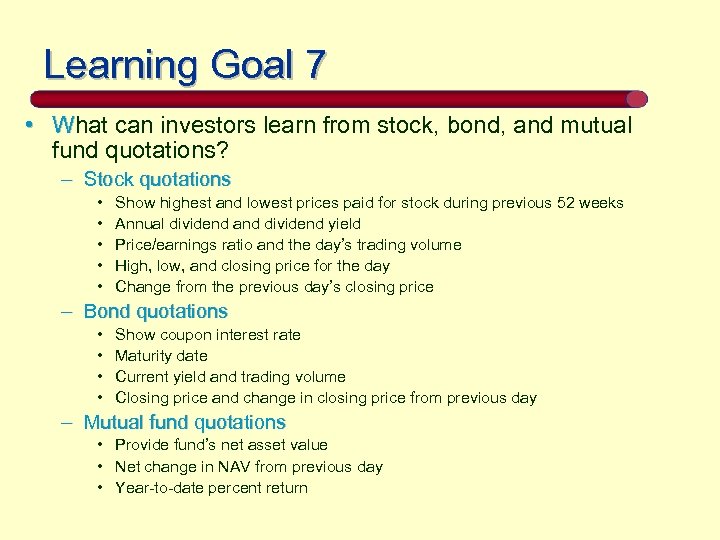 Learning Goal 7

• What can investors learn from stock, bond, and mutual fund quotations?

– Stock quotations
• Show highest and lowest prices paid for stock during previous 52 weeks
• Annual dividend and dividend yield
• Price/earnings ratio and the day's trading volume
• High, low, and closing price for the day
• Change from the previous day's closing price

– Bond quotations
• Show coupon interest rate
• Maturity date
• Current yield and trading volume
• Closing price and change in closing price from previous day

– Mutual fund quotations
• Provide fund's net asset value
• Net change in NAV from previous day
• Year-to-date percent return